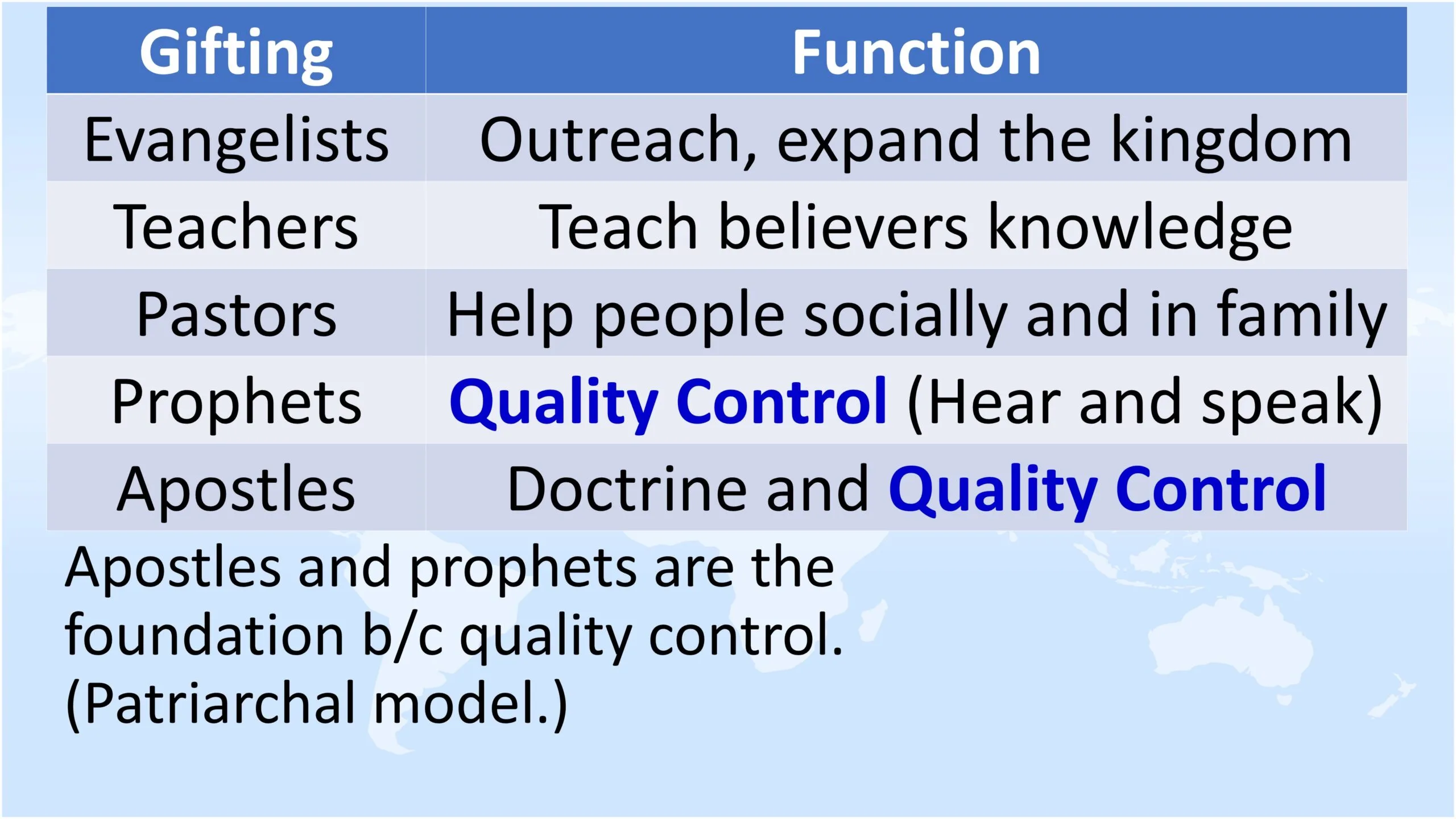 | Gifting | Function |
|---|---|
| Evangelists | Outreach, expand the kingdom |
| Teachers | Teach believers knowledge |
| Pastors | Help people socially and in family |
| Prophets | Quality Control (Hear and speak) |
| Apostles | Doctrine and Quality Control |

Apostles and prophets are the foundation b/c quality control. (Patriarchal model.)